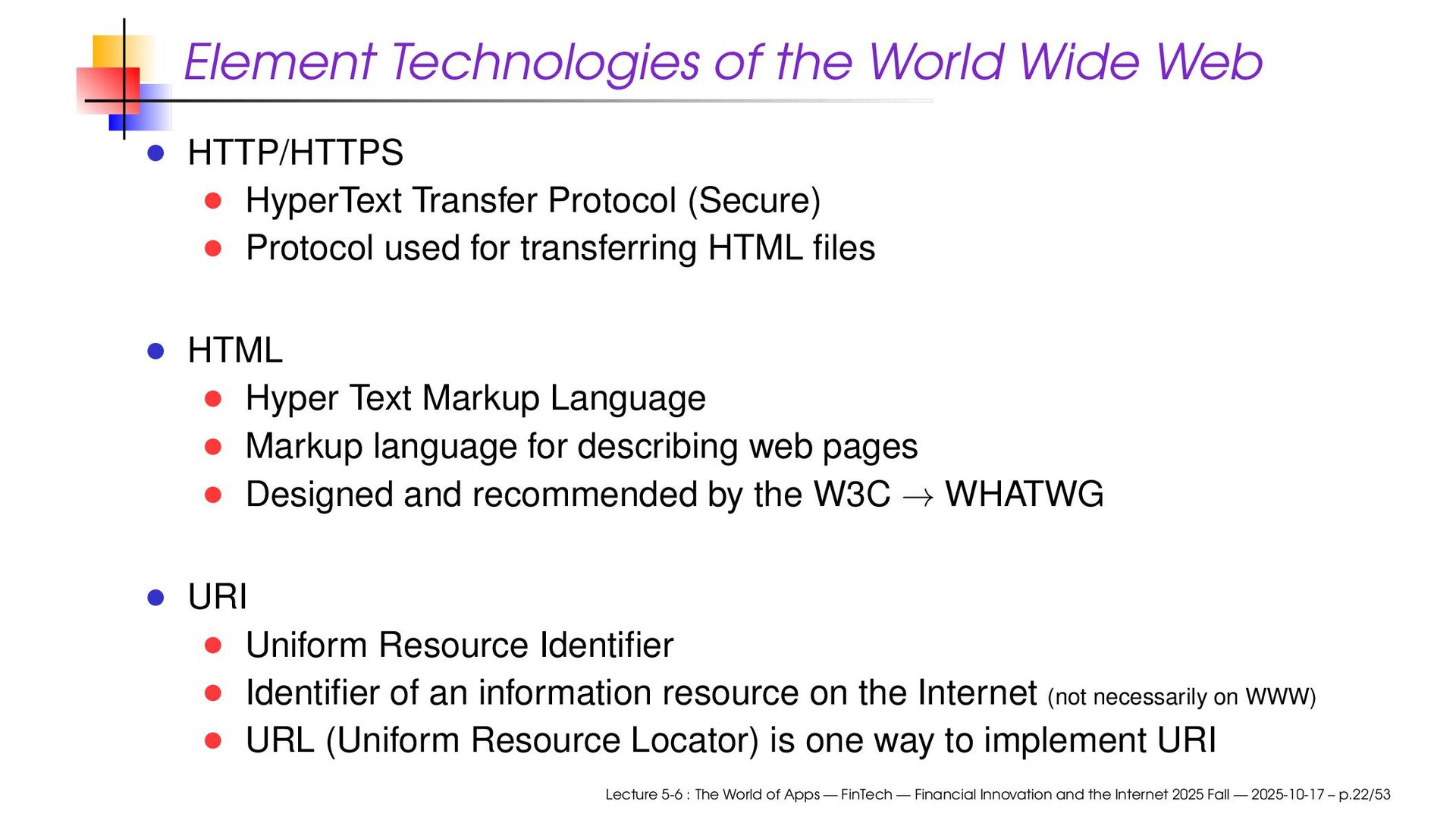 Element Technologies of the World Wide Web

- HTTP/HTTPS
  - HyperText Transfer Protocol (Secure)
  - Protocol used for transferring HTML files

- HTML
  - Hyper Text Markup Language
  - Markup language for describing web pages
  - Designed and recommended by the W3C $\rightarrow$ WHATWG

- URI
  - Uniform Resource Identifier
  - Identifier of an information resource on the Internet (not necessarily on WWW)
  - URL (Uniform Resource Locator) is one way to implement URI

Lecture 5-6 : The World of Apps — FinTech — Financial Innovation and the Internet 2025 Fall — 2025-10-17 – p.22/53